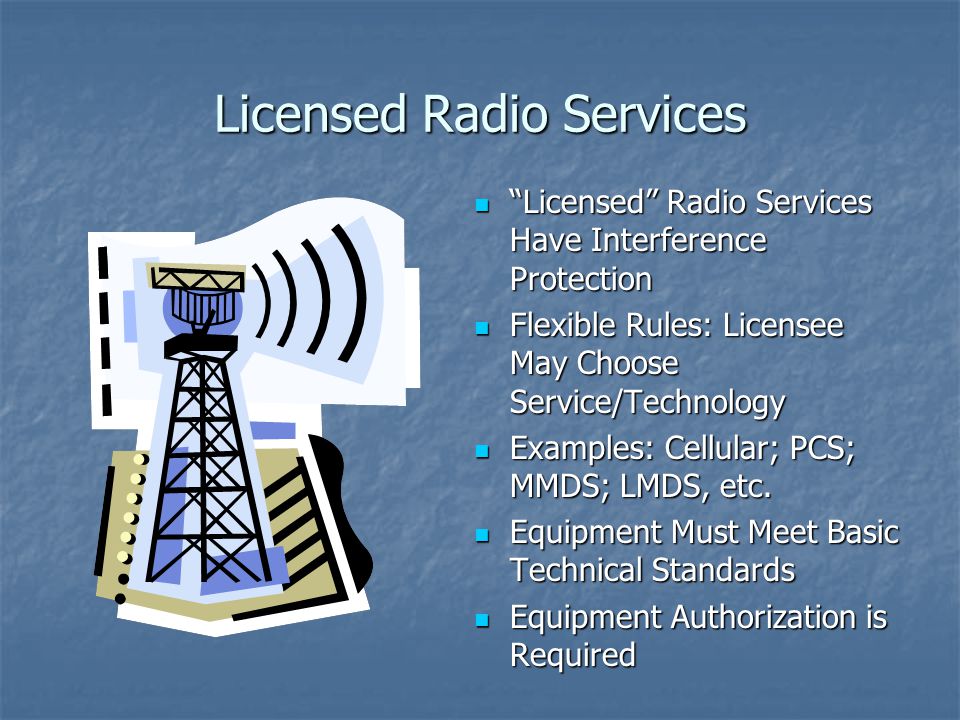 Licensed Radio Services

- “Licensed” Radio Services Have Interference Protection
- Flexible Rules: Licensee May Choose Service/Technology
- Examples: Cellular; PCS; MMDS; LMDS, etc.
- Equipment Must Meet Basic Technical Standards
- Equipment Authorization is Required